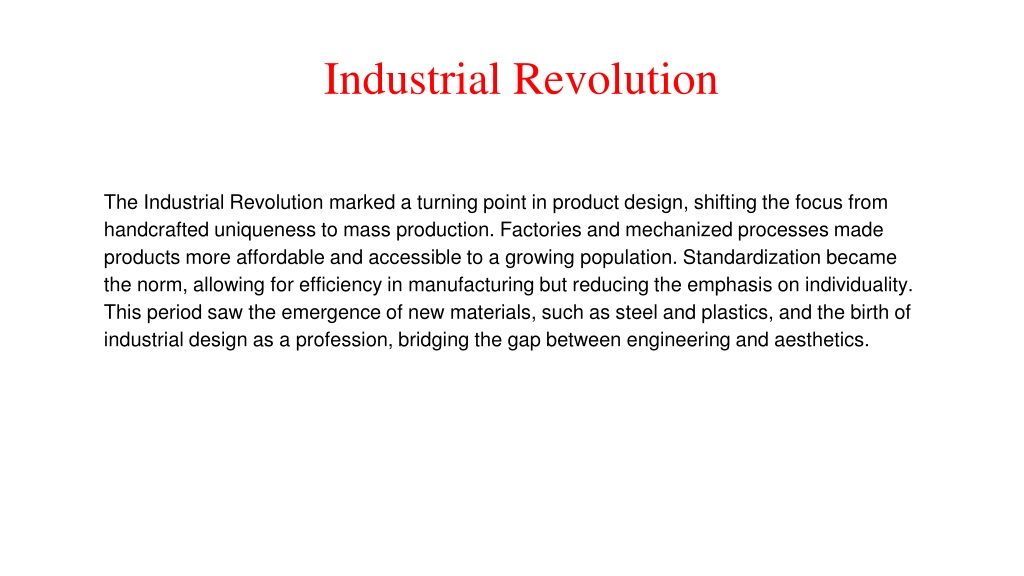 Industrial Revolution

The Industrial Revolution marked a turning point in product design, shifting the focus from handcrafted uniqueness to mass production. Factories and mechanized processes made products more affordable and accessible to a growing population. Standardization became the norm, allowing for efficiency in manufacturing but reducing the emphasis on individuality. This period saw the emergence of new materials, such as steel and plastics, and the birth of industrial design as a profession, bridging the gap between engineering and aesthetics.